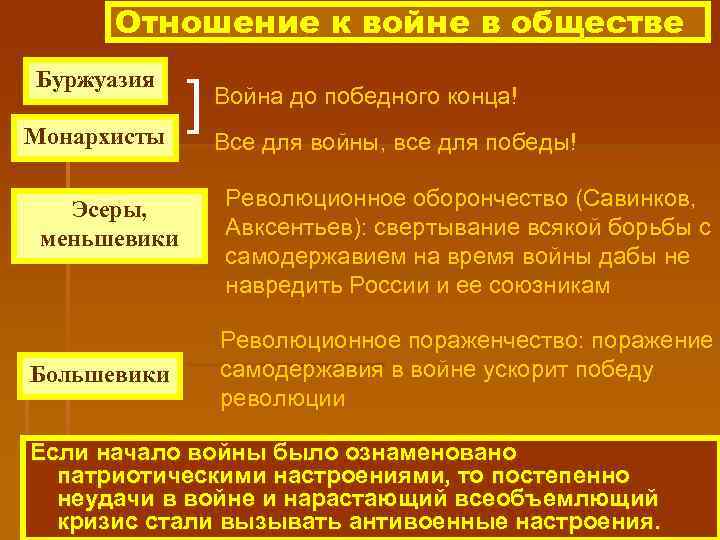 Отношение к войне в обществе

Буржуазия

Монархисты

Война до победного конца!

Все для войны, все для победы!

Эсеры, меньшевики

Революционное оборончество (Савинков, Авксентьев): свертывание всякой борьбы с самодержавием на время войны дабы не навредить России и ее союзникам

Большевики

Революционное пораженчество: поражение самодержавия в войне ускорит победу революции

Если начало войны было ознаменовано патриотическими настроениями, то постепенно неудачи в войне и нарастающий всеобъемлющий кризис стали вызывать антивоенные настроения.